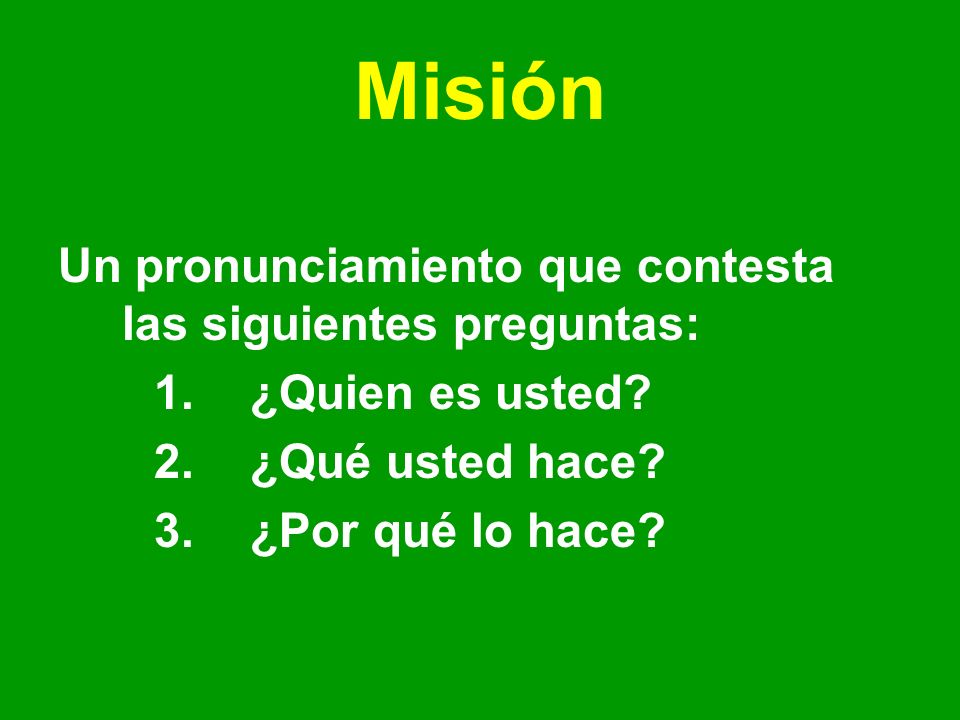 Misión

Un pronunciamiento que contesta las siguientes preguntas:

1. ¿Quien es usted?
2. ¿Qué usted hace?
3. ¿Por qué lo hace?